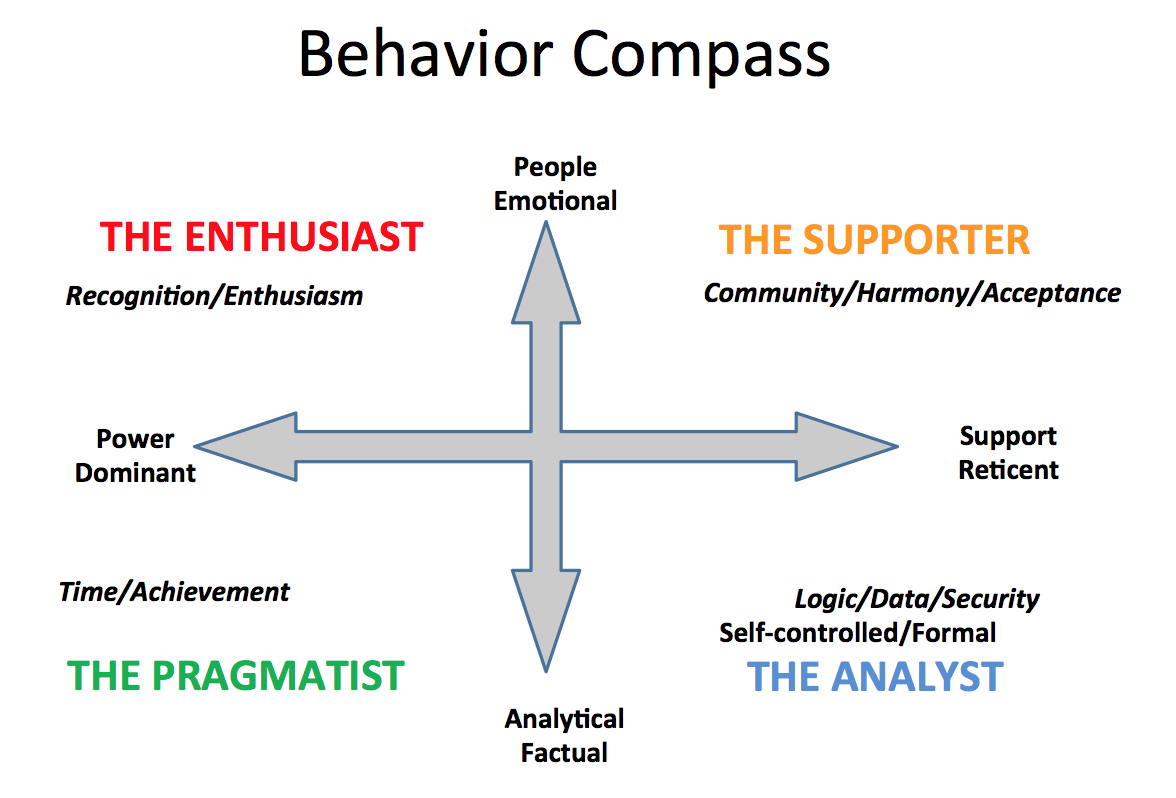 Behavior Compass

People
Emotional

THE ENTHUSIAST

Recognition/Enthusiasm

THE SUPPORTER

Community/Harmony/Acceptance

Power
Dominant

Support
Reticent

Time/Achievement

THE PRAGMATIST

Logic/Data/Security
Self-controlled/Formal

THE ANALYST

Analytical
Factual